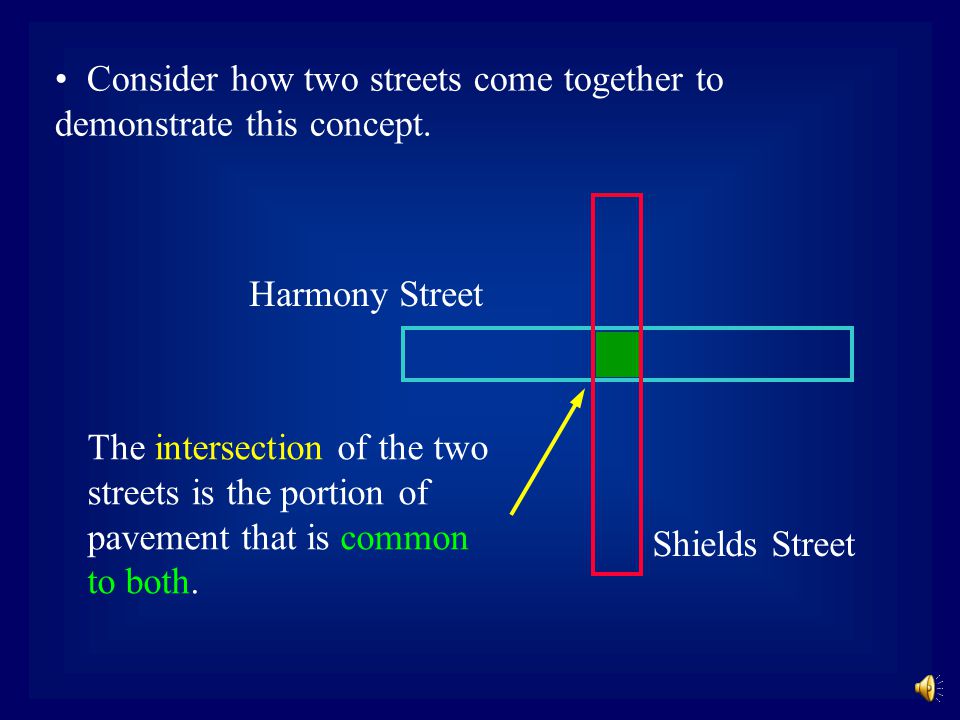 • Consider how two streets come together to demonstrate this concept.

Harmony Street

The intersection of the two streets is the portion of pavement that is common to both.

Shields Street